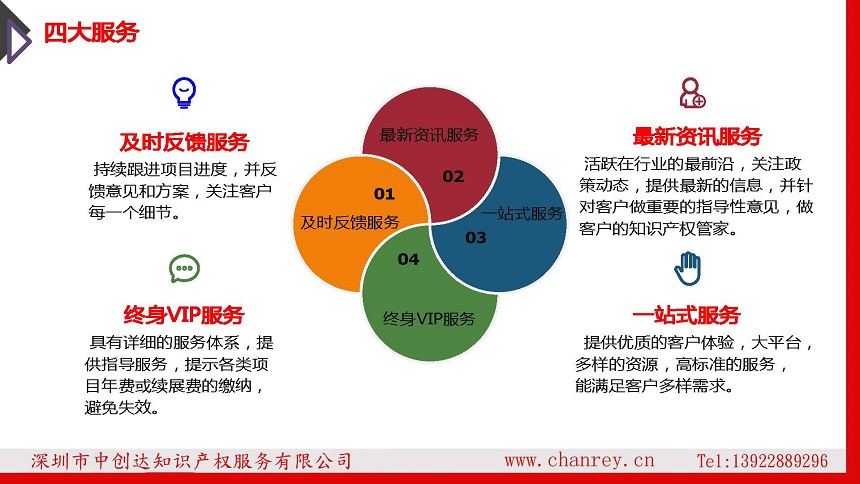 四大服务

及时反馈服务
持续跟进项目进度，并反馈意见和方案，关注客户每一个细节。

终身VIP服务
具有详细的服务体系，提供指导服务，提示各类项目年费或续展费的缴纳，避免失效。

最新资讯服务
02
01
及时反馈服务
一站式服务
03
04
终身VIP服务

最新资讯服务
活跃在行业的最前沿，关注政策动态，提供最新的信息，并针对客户做重要的指导性意见，做客户的知识产权管家。

一站式服务
提供优质的客户体验，大平台，多样的资源，高标准的服务，能满足客户多样需求。

深圳市中创达知识产权服务有限公司 www.chanrey.cn Tel:13922889296